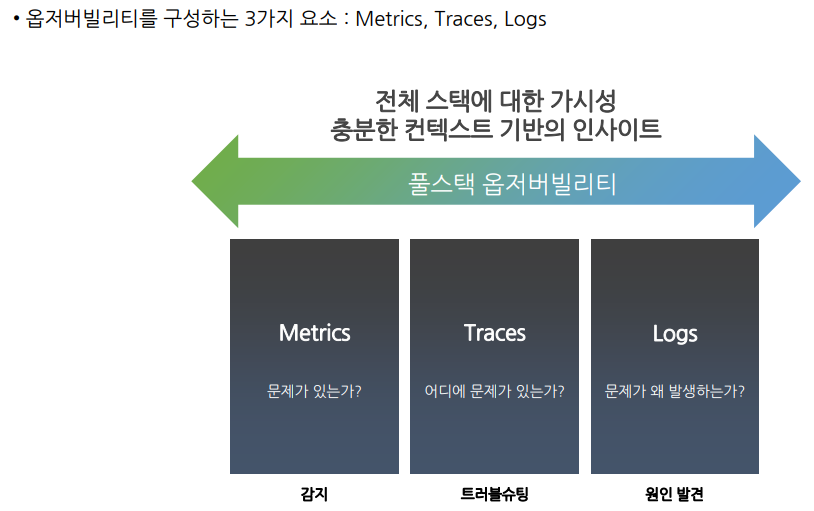 • 옵저버빌리티를 구성하는 3가지 요소 : Metrics, Traces, Logs

전체 스택에 대한 가시성
충분한 컨텍스트 기반의 인사이트

풀스택 옵저버빌리티

Metrics

문제가 있는가?

감지

Traces

어디에 문제가 있는가?

트러블슈팅

Logs

문제가 왜 발생하는가?

원인 발견